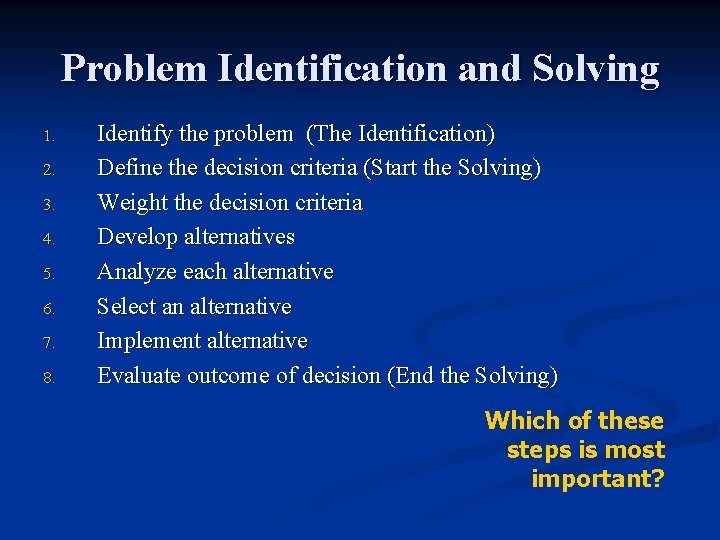 Problem Identification and Solving

1. Identify the problem (The Identification)
2. Define the decision criteria (Start the Solving)
3. Weight the decision criteria
4. Develop alternatives
5. Analyze each alternative
6. Select an alternative
7. Implement alternative
8. Evaluate outcome of decision (End the Solving)

Which of these steps is most important?